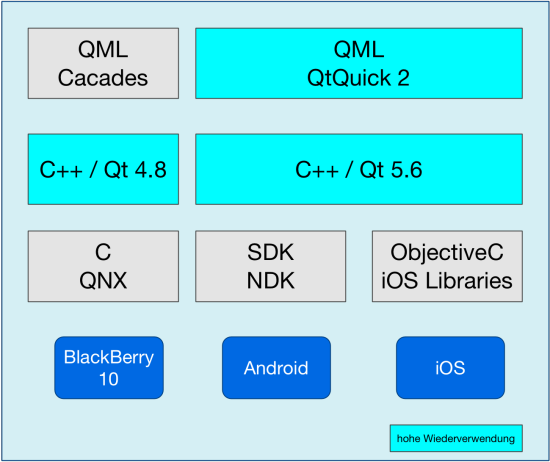 QML
Cacades

QML
QtQuick 2

C++ / Qt 4.8

C++ / Qt 5.6

C
QNX

SDK
NDK

ObjectiveC
iOS Libraries

BlackBerry
10

Android

iOS

hohe Wiederverwendung